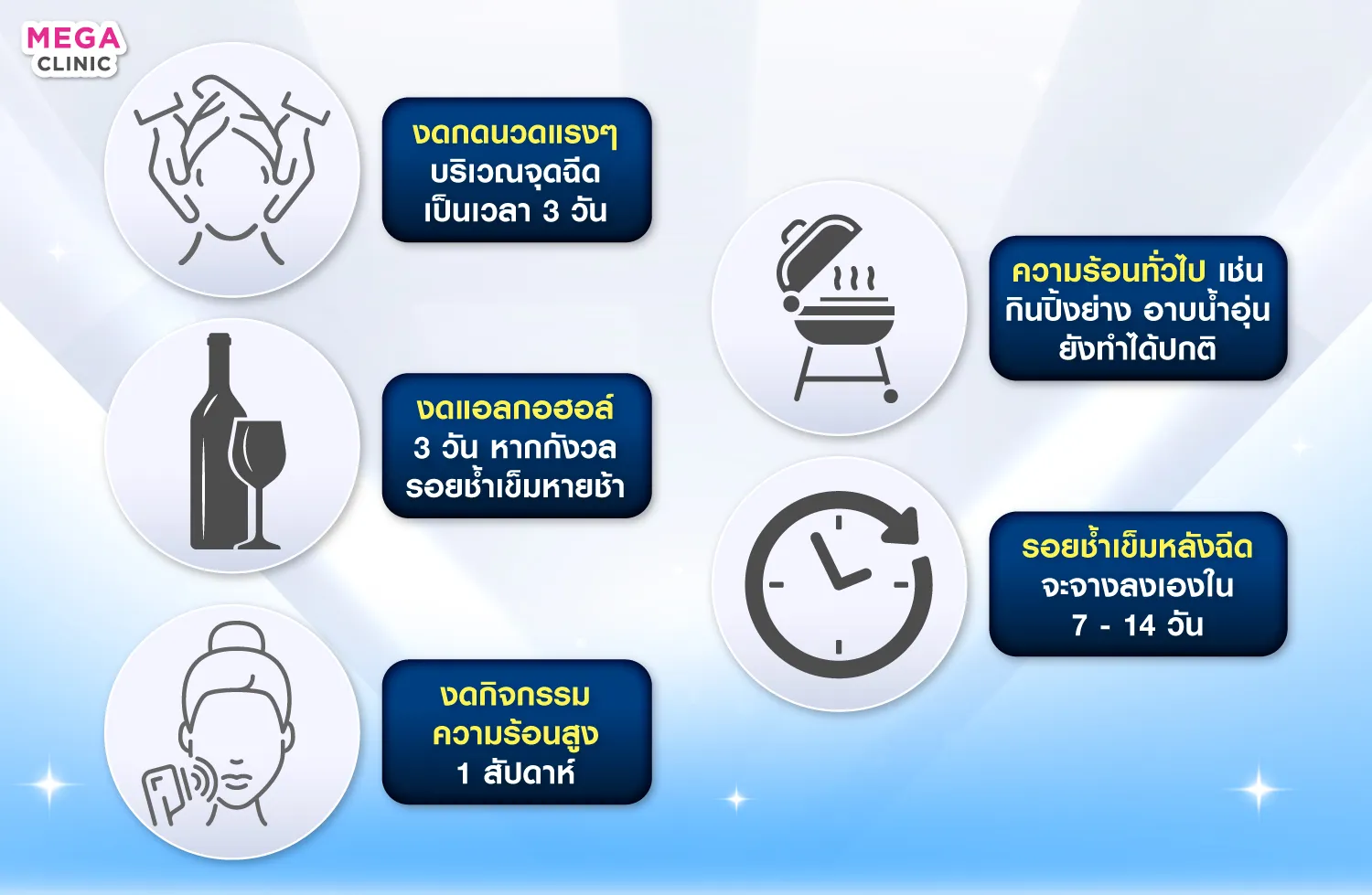 MEGA CLINIC

งดกดนวดแรงๆ
บริเวณจุดฉีด
เป็นเวลา 3 วัน

งดแอลกอฮอล์
3 วัน หากกังวล
รอยช้ำเข็มหายช้า

งดกิจกรรม
ความร้อนสูง
1 สัปดาห์

ความร้อนทั่วไป เช่น
กินปิ้งย่าง อาบน้ำอุ่น
ยังทำได้ปกติ

รอยช้ำเข็มหลังฉีด
จะจางลงเองใน
7 - 14 วัน